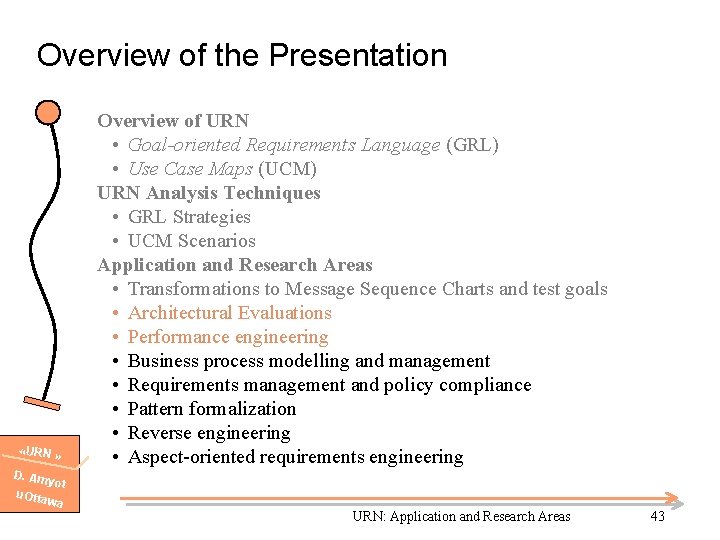 Overview of the Presentation

Overview of URN
• Goal-oriented Requirements Language (GRL)
• Use Case Maps (UCM)
URN Analysis Techniques
• GRL Strategies
• UCM Scenarios
Application and Research Areas
• Transformations to Message Sequence Charts and test goals
• Architectural Evaluations
• Performance engineering
• Business process modelling and management
• Requirements management and policy compliance
• Pattern formalization
• Reverse engineering
• Aspect-oriented requirements engineering

«URN »
D. Amyot
uOttawa

URN: Application and Research Areas 43